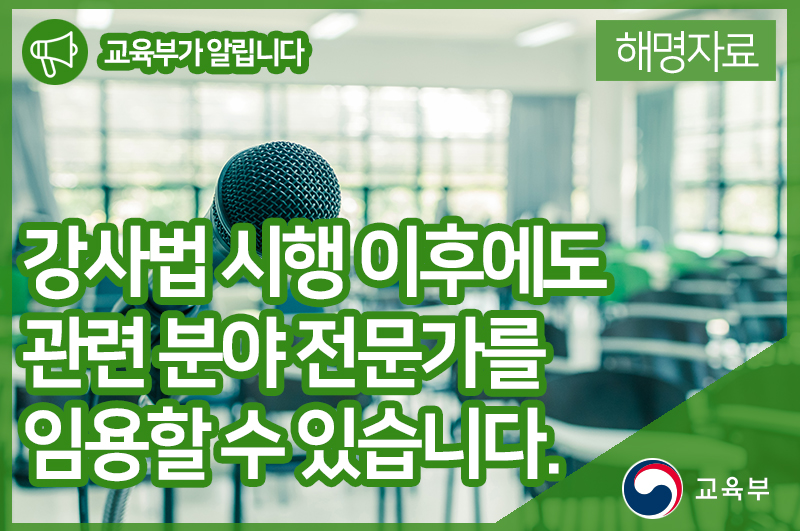 교육부가 알립니다

해명자료

강사법 시행 이후에도 관련 분야 전문가를 임용할 수 있습니다.

교육부